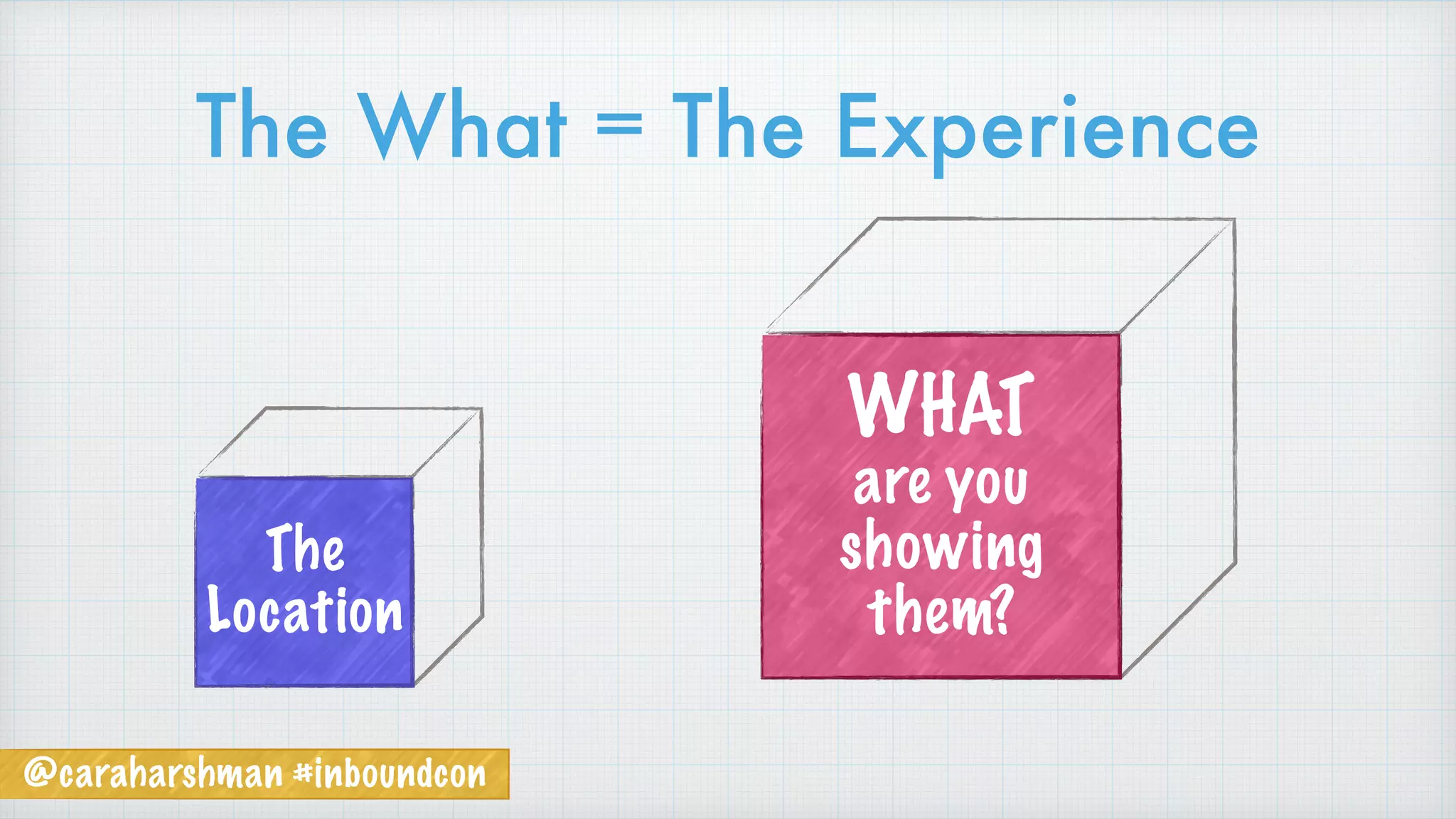 The What = The Experience

The Location

WHAT are you showing them?

@caraharshman #inboundcon